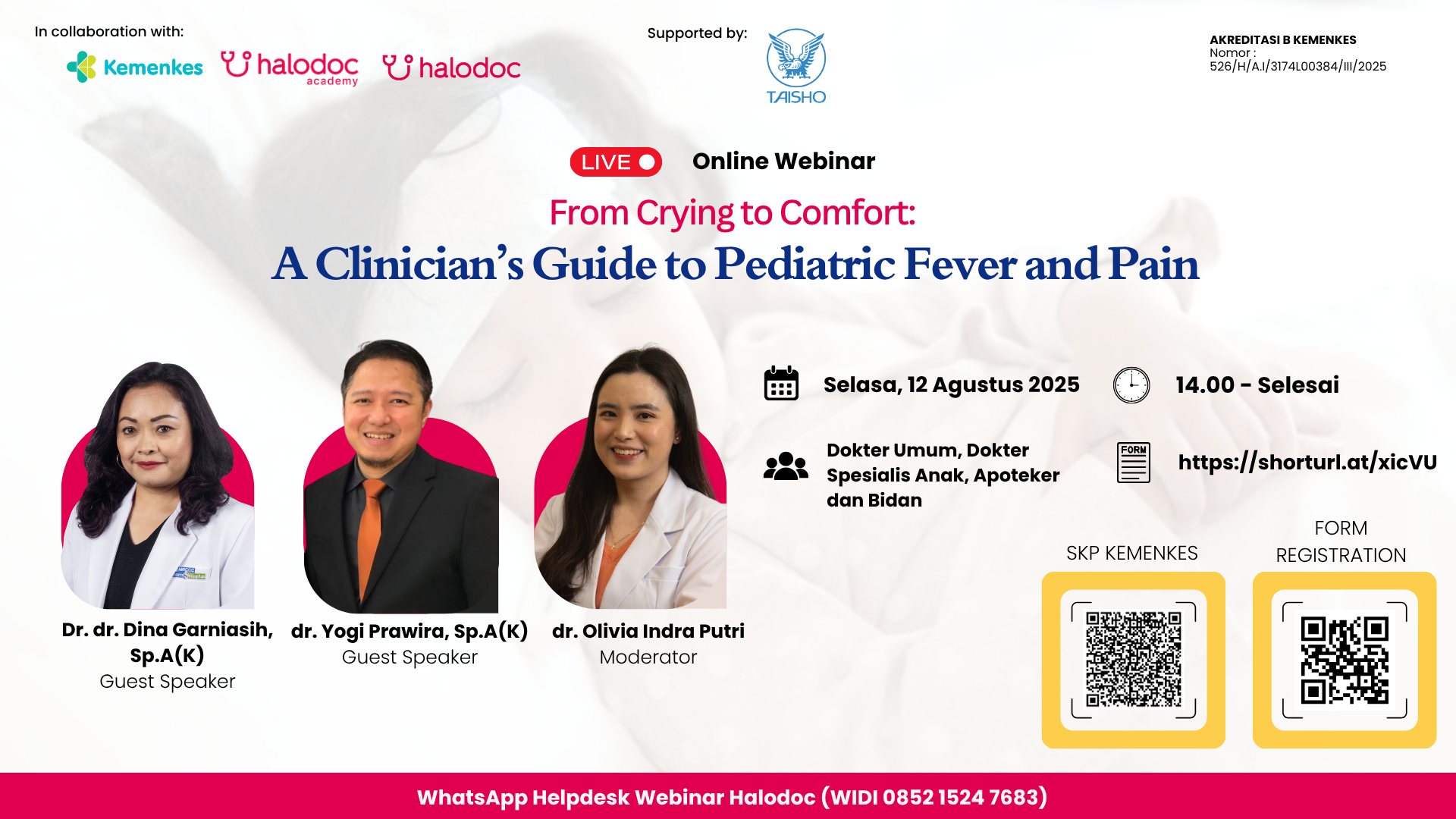 In collaboration with:
Kemenkes halodoc academy halodoc

Supported by:
TAISHO

AKREDITASI B KEMENKES
Nomor :
526/H/A.I/3174L00384/III/2025

LIVE Online Webinar

From Crying to Comfort:
A Clinician's Guide to Pediatric Fever and Pain

Dr. dr. Dina Garniasih, Sp.A(K)
Guest Speaker

dr. Yogi Prawira, Sp.A(K)
Guest Speaker

dr. Olivia Indra Putri
Moderator

Selasa, 12 Agustus 2025

14.00 - Selesai

Dokter Umum, Dokter Spesialis Anak, Apoteker dan Bidan

FORM

https://shorturl.at/xicVU

SKP KEMENKES

FORM REGISTRATION

WhatsApp Helpdesk Webinar Halodoc (WIDI 0852 1524 7683)